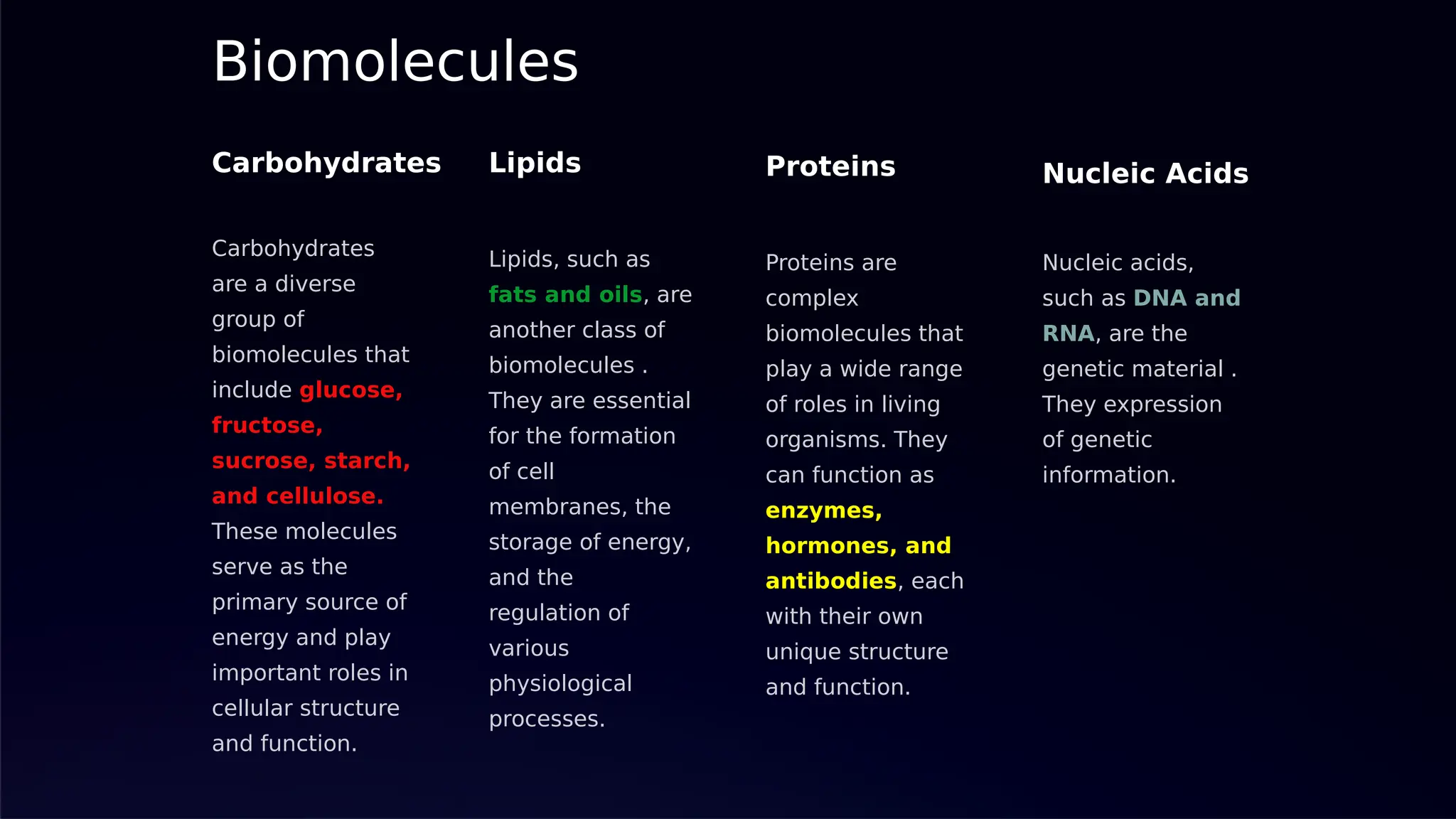 Biomolecules

Carbohydrates

Carbohydrates are a diverse group of biomolecules that include glucose, fructose, sucrose, starch, and cellulose. These molecules serve as the primary source of energy and play important roles in cellular structure and function.

Lipids

Lipids, such as fats and oils, are another class of biomolecules . They are essential for the formation of cell membranes, the storage of energy, and the regulation of various physiological processes.

Proteins

Proteins are complex biomolecules that play a wide range of roles in living organisms. They can function as enzymes, hormones, and antibodies, each with their own unique structure and function.

Nucleic Acids

Nucleic acids, such as DNA and RNA, are the genetic material . They expression of genetic information.